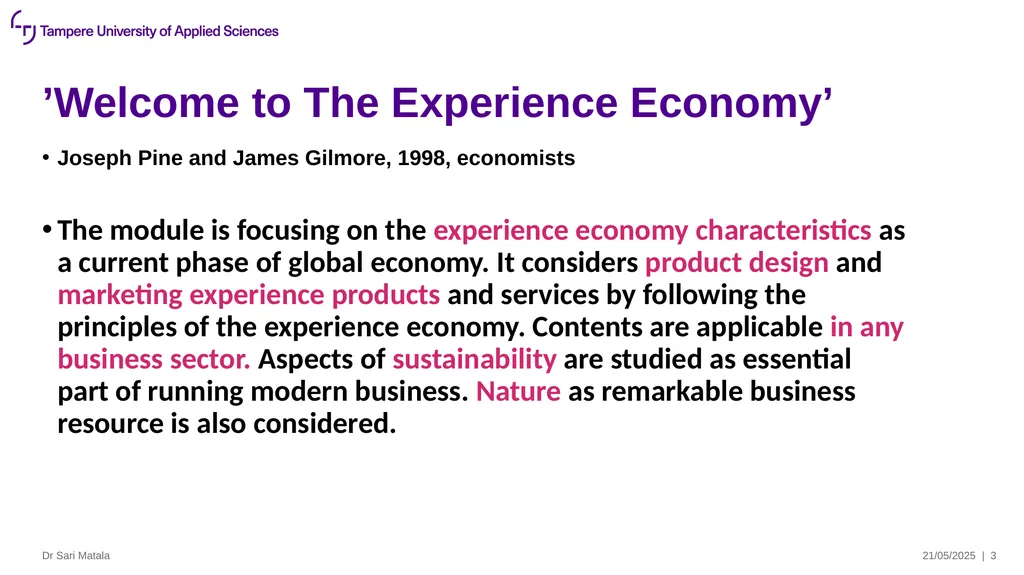 Tampere University of Applied Sciences

’Welcome to The Experience Economy’

• Joseph Pine and James Gilmore, 1998, economists

• The module is focusing on the experience economy characteristics as a current phase of global economy. It considers product design and marketing experience products and services by following the principles of the experience economy. Contents are applicable in any business sector. Aspects of sustainability are studied as essential part of running modern business. Nature as remarkable business resource is also considered.

Dr Sari Matala

21/05/2025 | 3